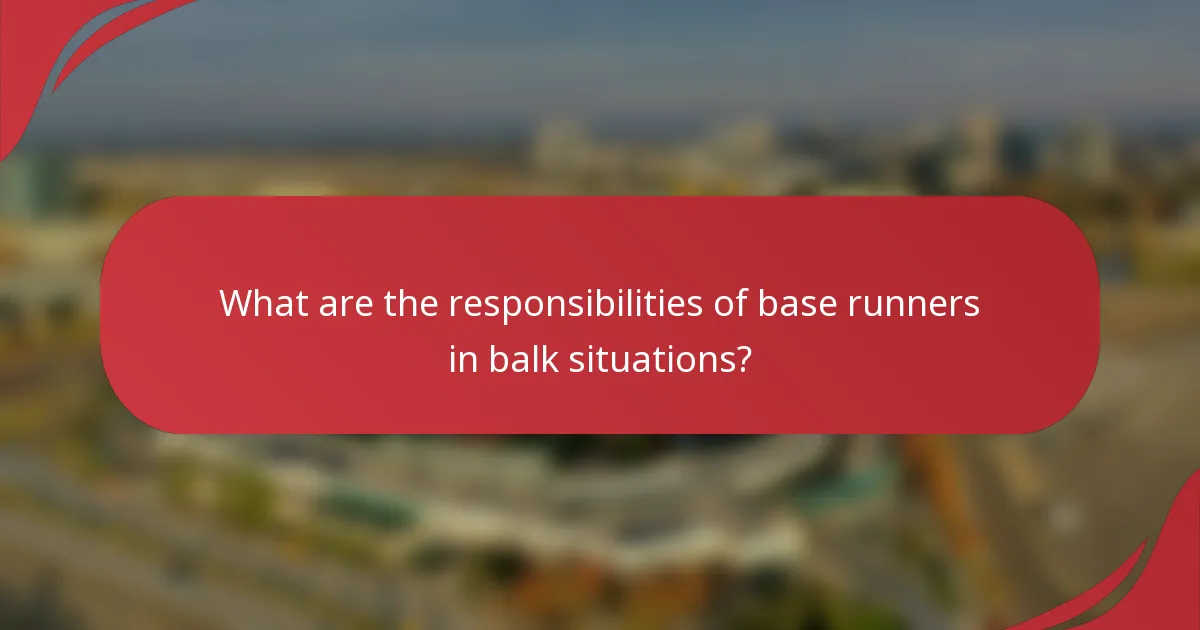 What are the responsibilities of base runners in balk situations?